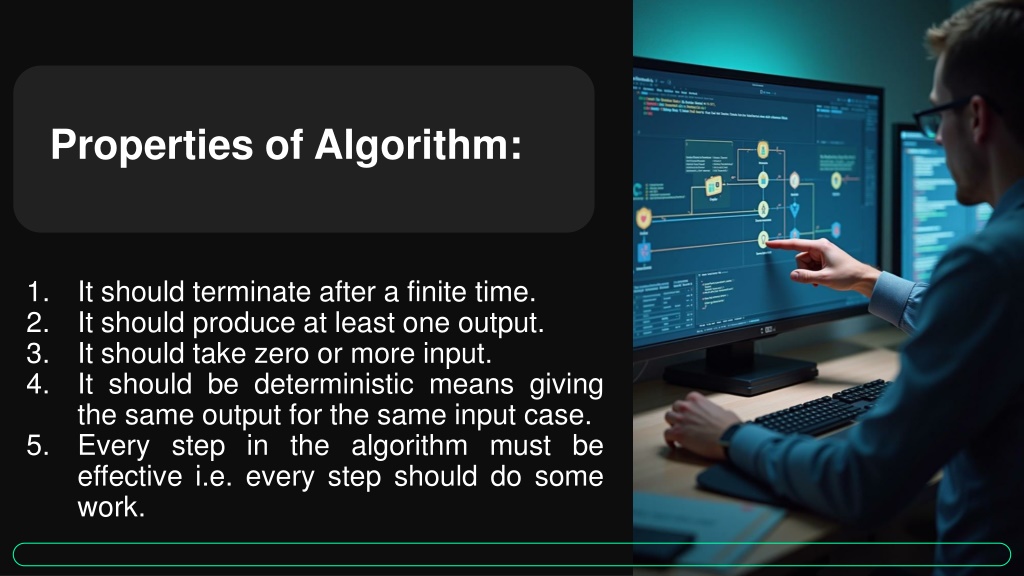 Properties of Algorithm:

1. It should terminate after a finite time.
2. It should produce at least one output.
3. It should take zero or more input.
4. It should be deterministic means giving the same output for the same input case.
5. Every step in the algorithm must be effective i.e. every step should do some work.